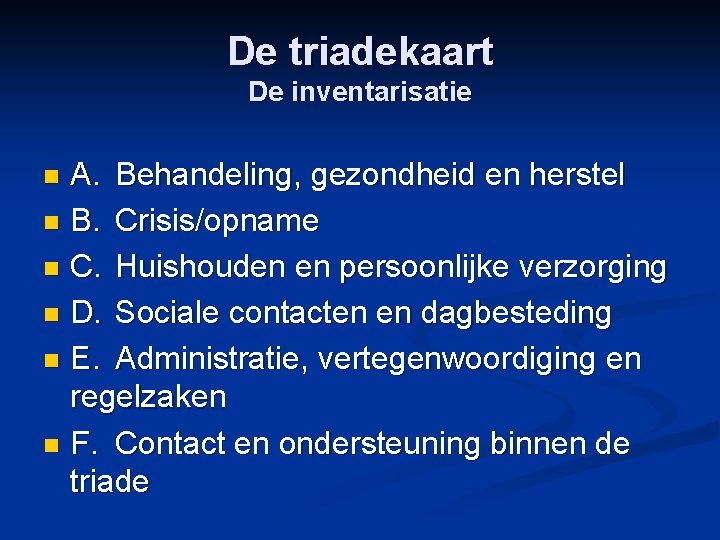 De triadekaart
De inventarisatie

- A. Behandeling, gezondheid en herstel
- B. Crisis/opname
- C. Huishouden en persoonlijke verzorging
- D. Sociale contacten en dagbesteding
- E. Administratie, vertegenwoordiging en regelzaken
- F. Contact en ondersteuning binnen de triade